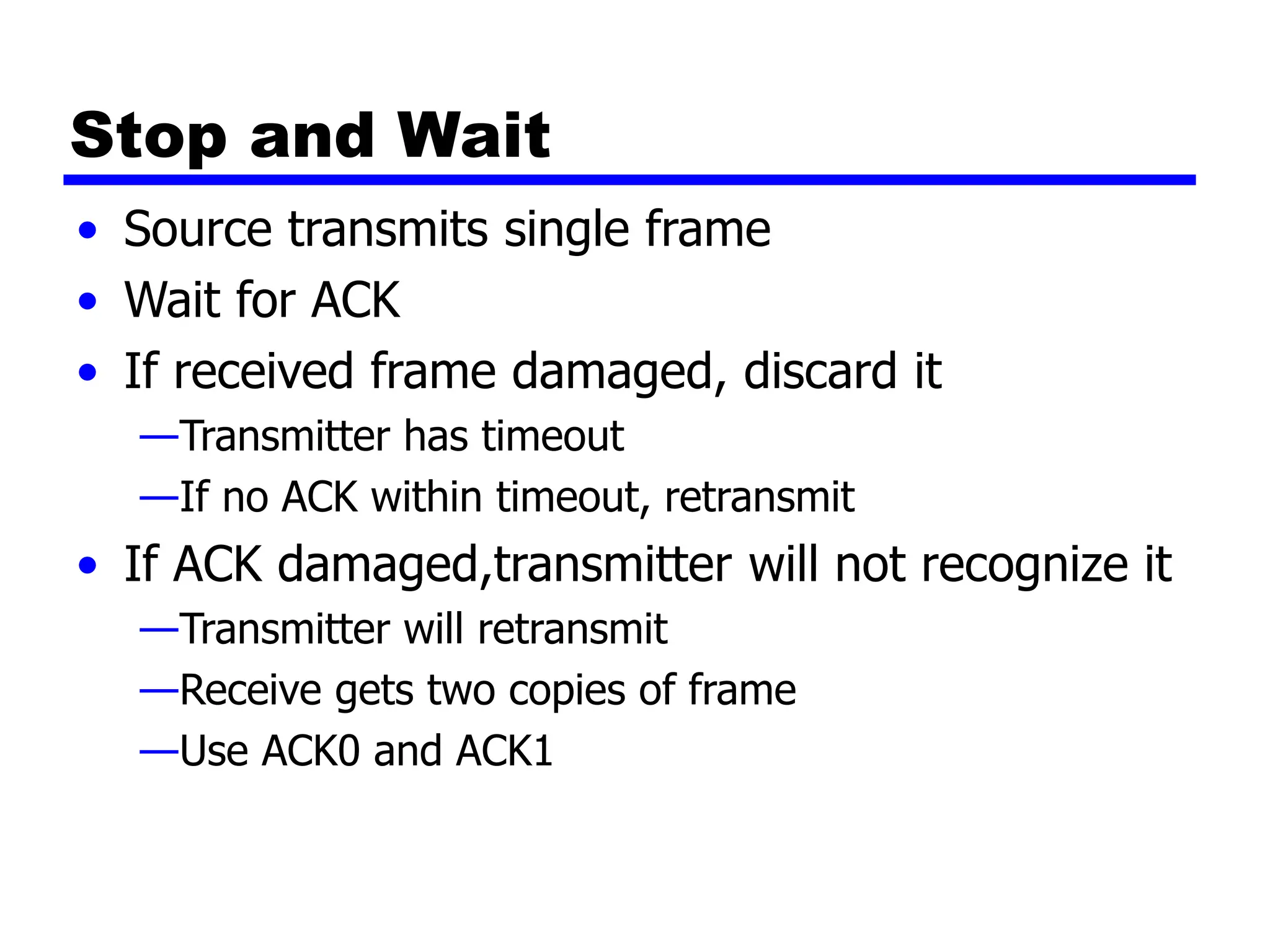 Stop and Wait

• Source transmits single frame
• Wait for ACK
• If received frame damaged, discard it
—Transmitter has timeout
—If no ACK within timeout, retransmit
• If ACK damaged,transmitter will not recognize it
—Transmitter will retransmit
—Receive gets two copies of frame
—Use ACK0 and ACK1